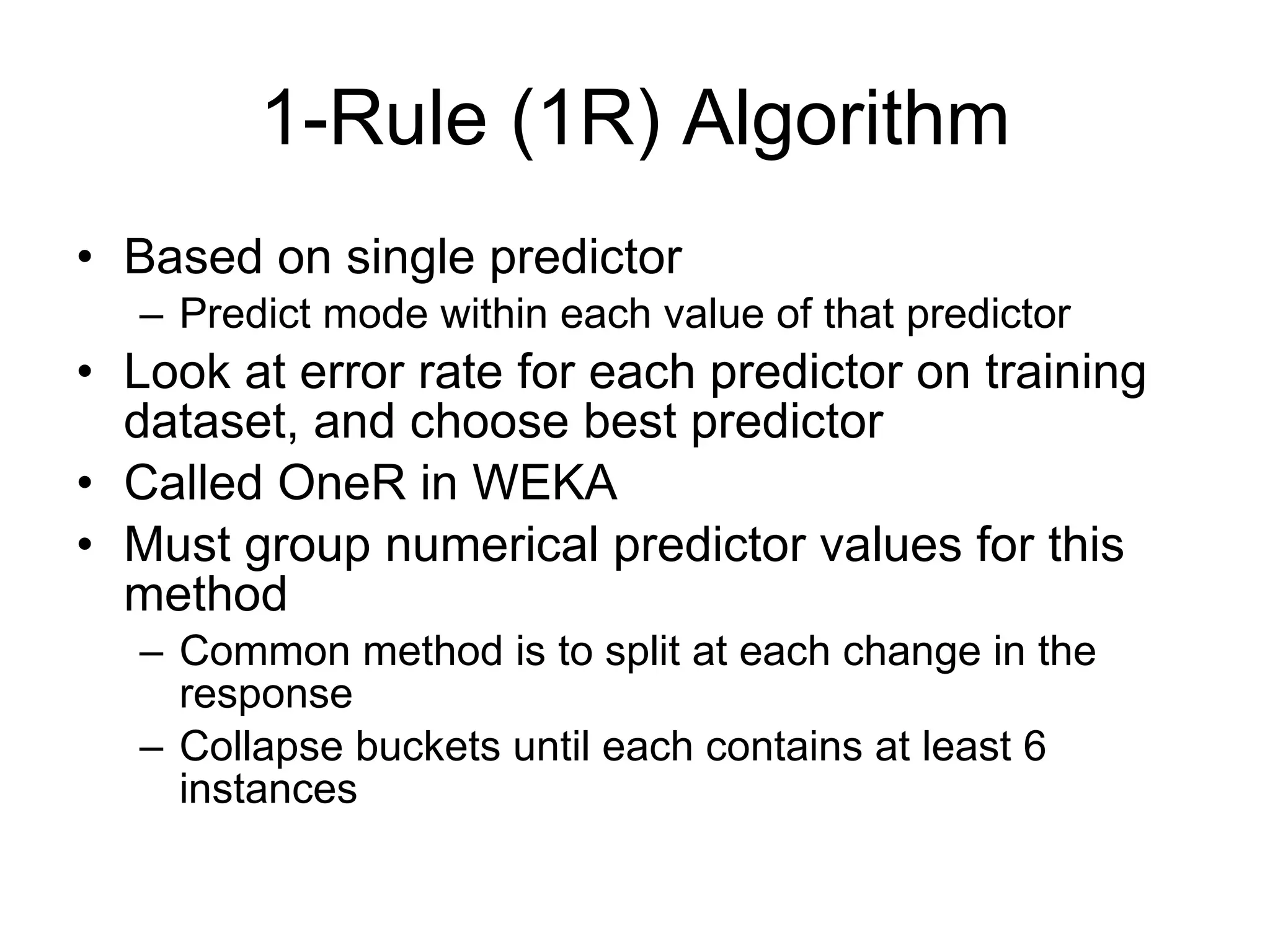 1-Rule (1R) Algorithm

• Based on single predictor
  – Predict mode within each value of that predictor
• Look at error rate for each predictor on training dataset, and choose best predictor
• Called OneR in WEKA
• Must group numerical predictor values for this method
  – Common method is to split at each change in the response
  – Collapse buckets until each contains at least 6 instances